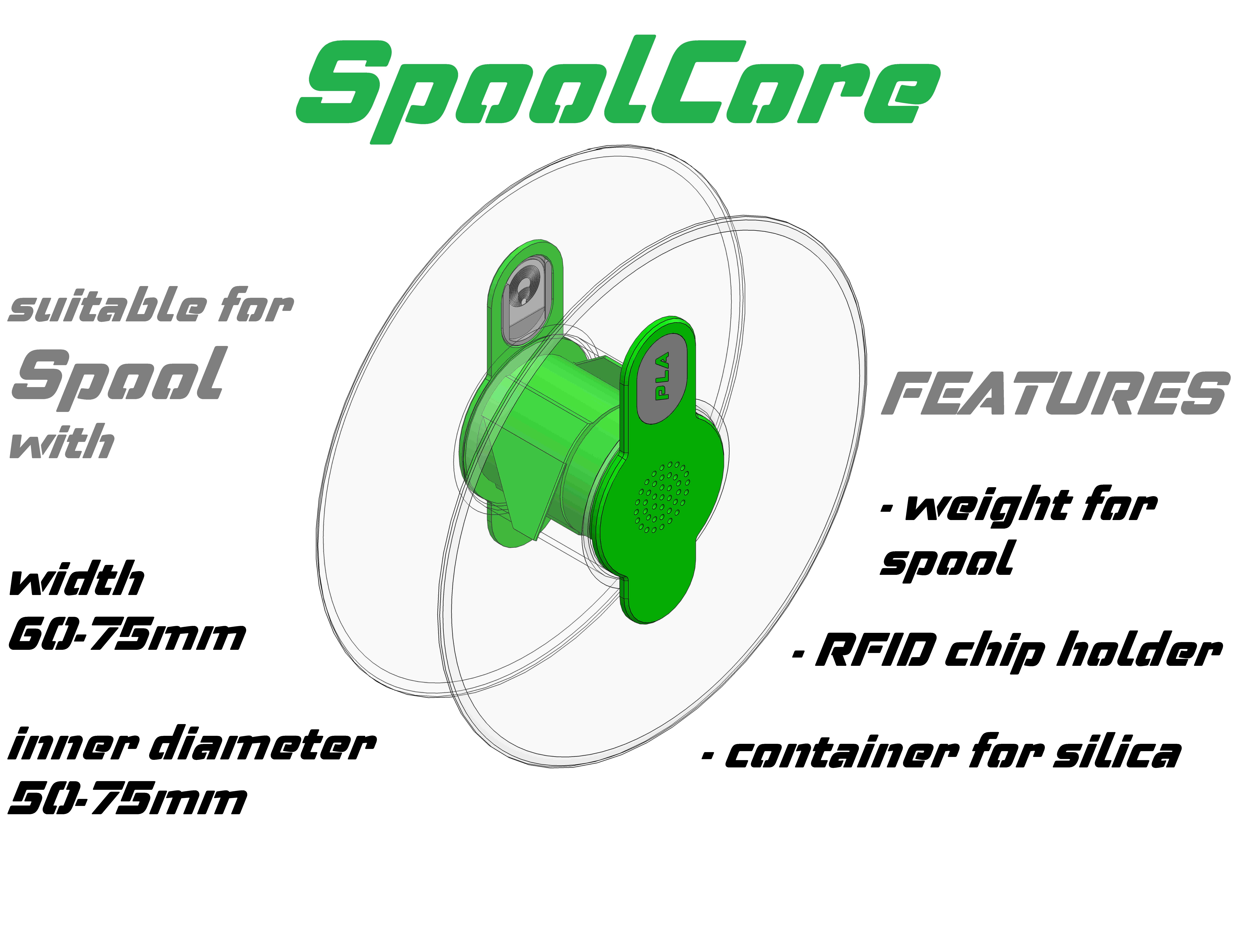 SpoolCore

suitable for
Spool
with

width
60-75mm

inner diameter
50-75mm

PLA

FEATURES

- weight for spool

- RFID chip holder

- container for silica